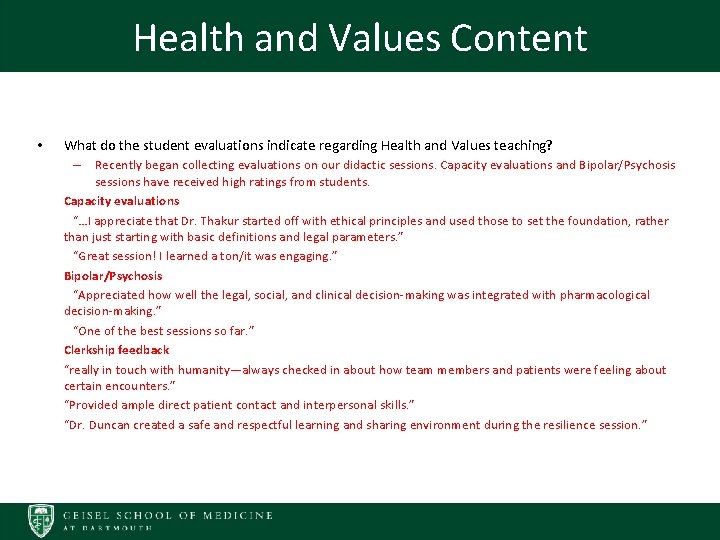 Health and Values Content

• What do the student evaluations indicate regarding Health and Values teaching?

– Recently began collecting evaluations on our didactic sessions. Capacity evaluations and Bipolar/Psychosis sessions have received high ratings from students.

Capacity evaluations

"…I appreciate that Dr. Thakur started off with ethical principles and used those to set the foundation, rather than just starting with basic definitions and legal parameters."

"Great session! I learned a ton/it was engaging."

Bipolar/Psychosis

"Appreciated how well the legal, social, and clinical decision-making was integrated with pharmacological decision-making."

"One of the best sessions so far."

Clerkship feedback

"really in touch with humanity—always checked in about how team members and patients were feeling about certain encounters."

"Provided ample direct patient contact and interpersonal skills."

"Dr. Duncan created a safe and respectful learning and sharing environment during the resilience session."

GEISEL SCHOOL OF MEDICINE AT DARTMOUTH